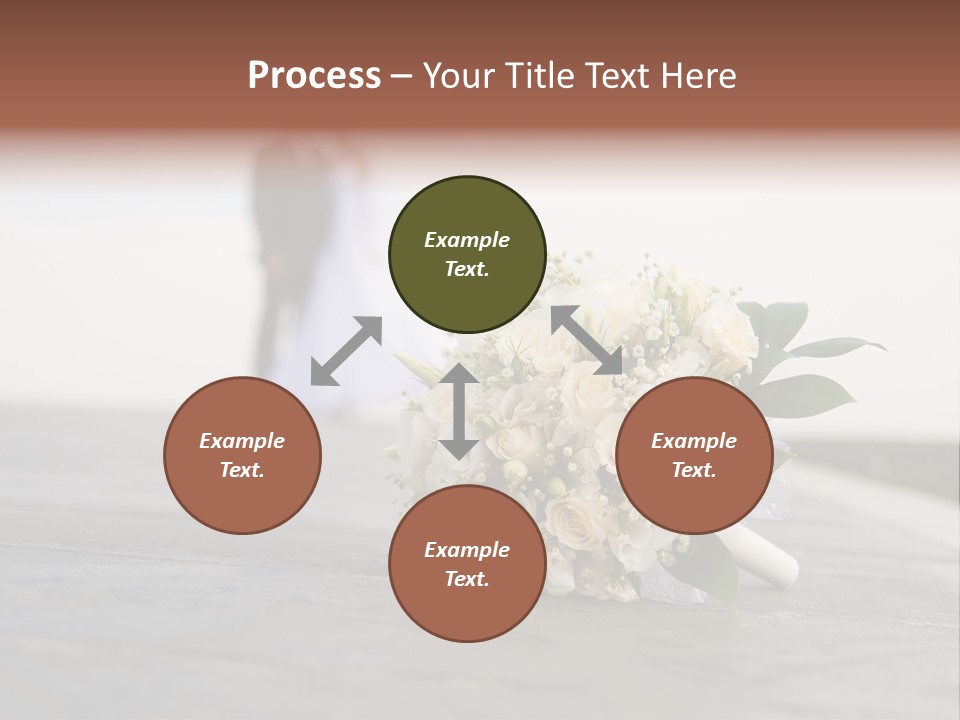 Process – Your Title Text Here

Example Text.

Example Text.

Example Text.

Example Text.